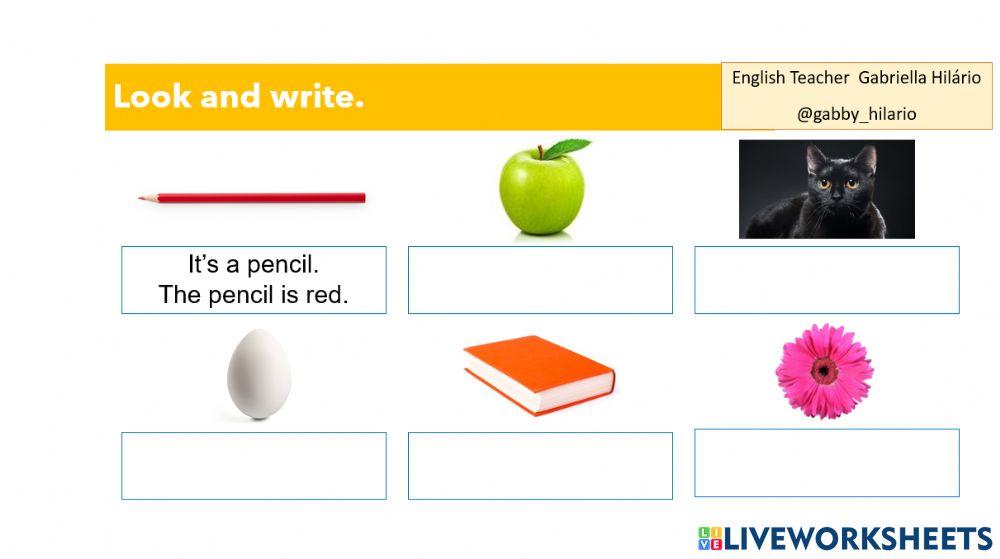 Look and write.

English Teacher Gabriella Hilário
@gabby_hilario

It's a pencil.
The pencil is red.

LIVEWORKSHEETS